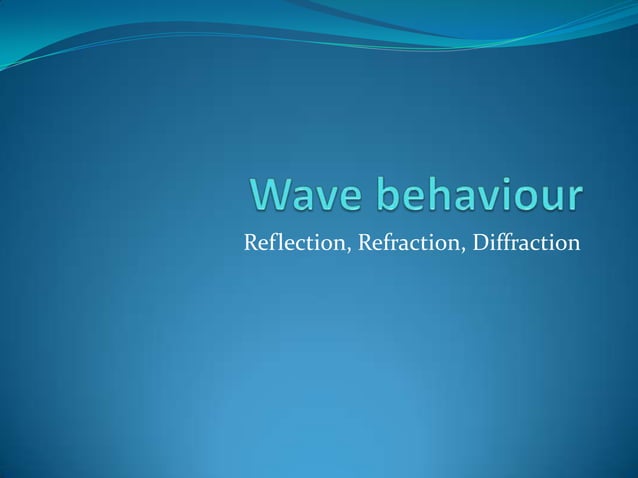 Wave behaviour

Reflection, Refraction, Diffraction